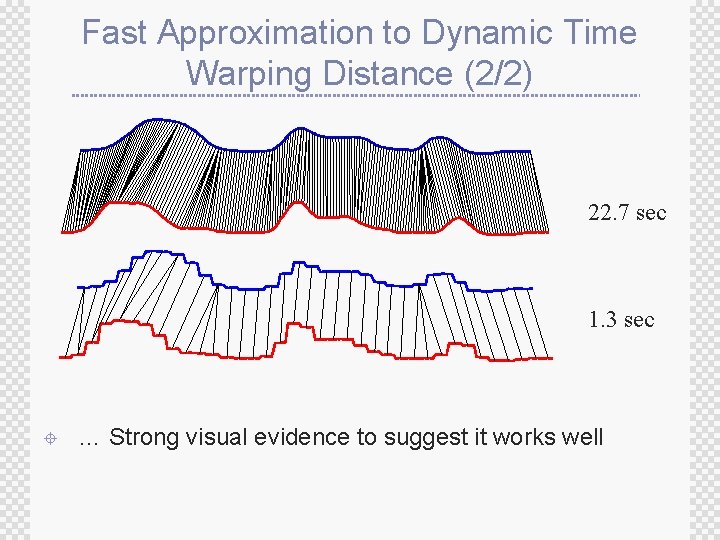 Fast Approximation to Dynamic Time Warping Distance (2/2)

22.7 sec

1.3 sec

… Strong visual evidence to suggest it works well